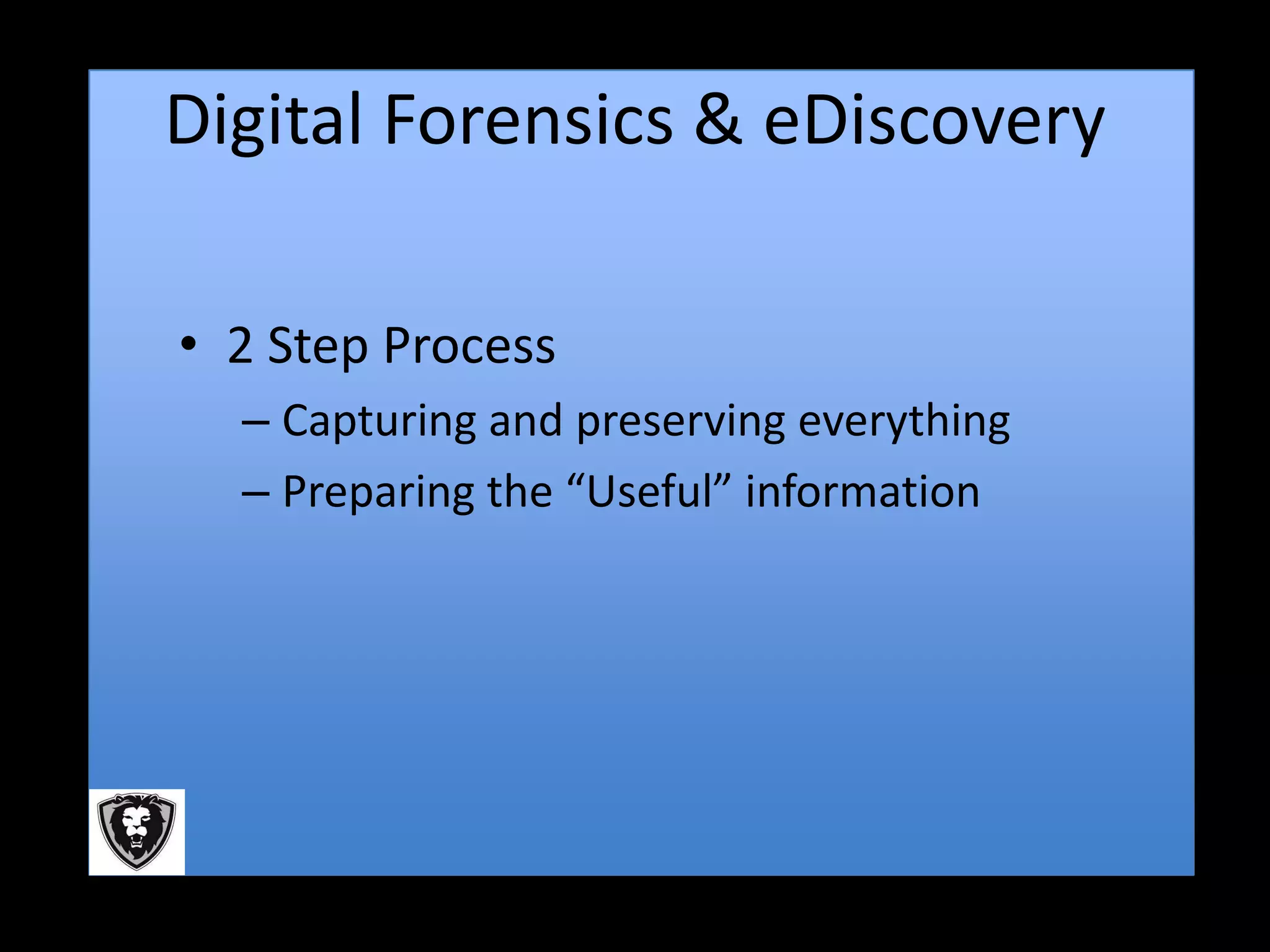 Digital Forensics & eDiscovery

• 2 Step Process
  – Capturing and preserving everything
  – Preparing the “Useful” information